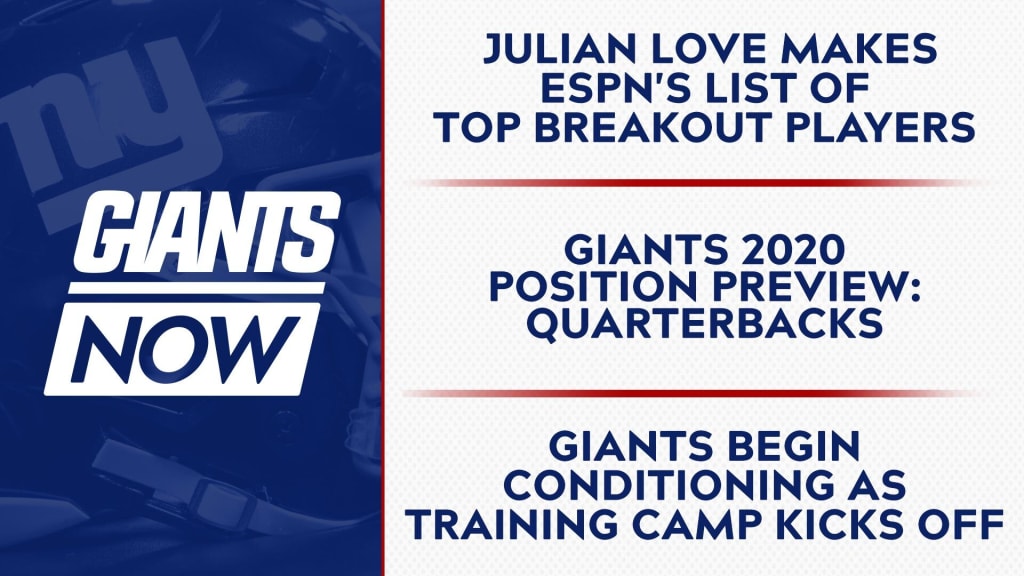 ny

GIANTS NOW

JULIAN LOVE MAKES ESPN'S LIST OF TOP BREAKOUT PLAYERS

GIANTS 2020 POSITION PREVIEW: QUARTERBACKS

GIANTS BEGIN CONDITIONING AS TRAINING CAMP KICKS OFF